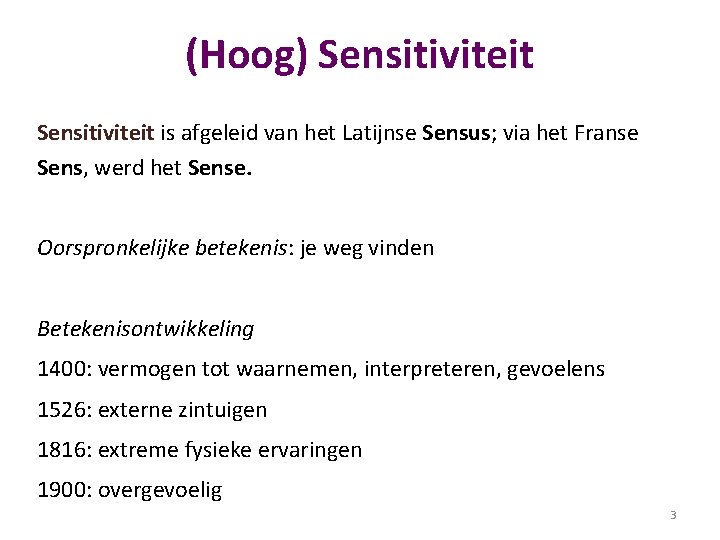 (Hoog) Sensitiviteit

Sensitiviteit is afgeleid van het Latijnse Sensus; via het Franse Sens, werd het Sense.

Oorspronkelijke betekenis: je weg vinden

Betekenisontwikkeling
1400: vermogen tot waarnemen, interpreteren, gevoelens
1526: externe zintuigen
1816: extreme fysieke ervaringen
1900: overgevoelig

3